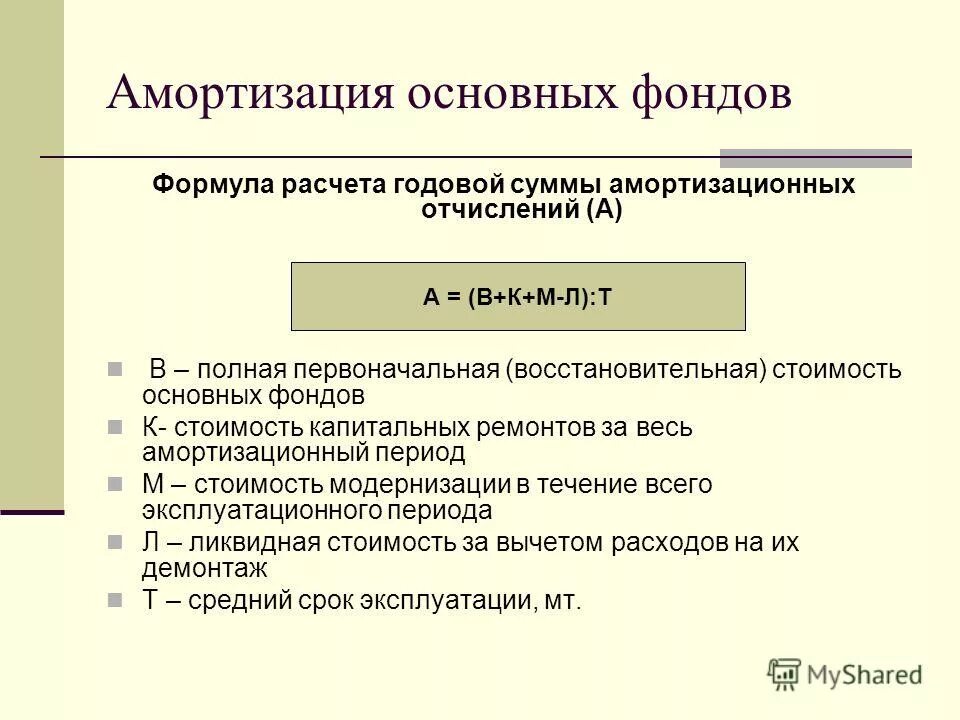 Амортизация основных фондов

Формула расчета годовой суммы амортизационных отчислений (А)

А = (В+К+М-Л):Т

В – полная первоначальная (восстановительная) стоимость основных фондов

К- стоимость капитальных ремонтов за весь амортизационный период

М – стоимость модернизации в течение всего эксплуатационного периода

Л – ликвидная стоимость за вычетом расходов на их демонтаж

Т – средний срок эксплуатации, мт.

MyShared